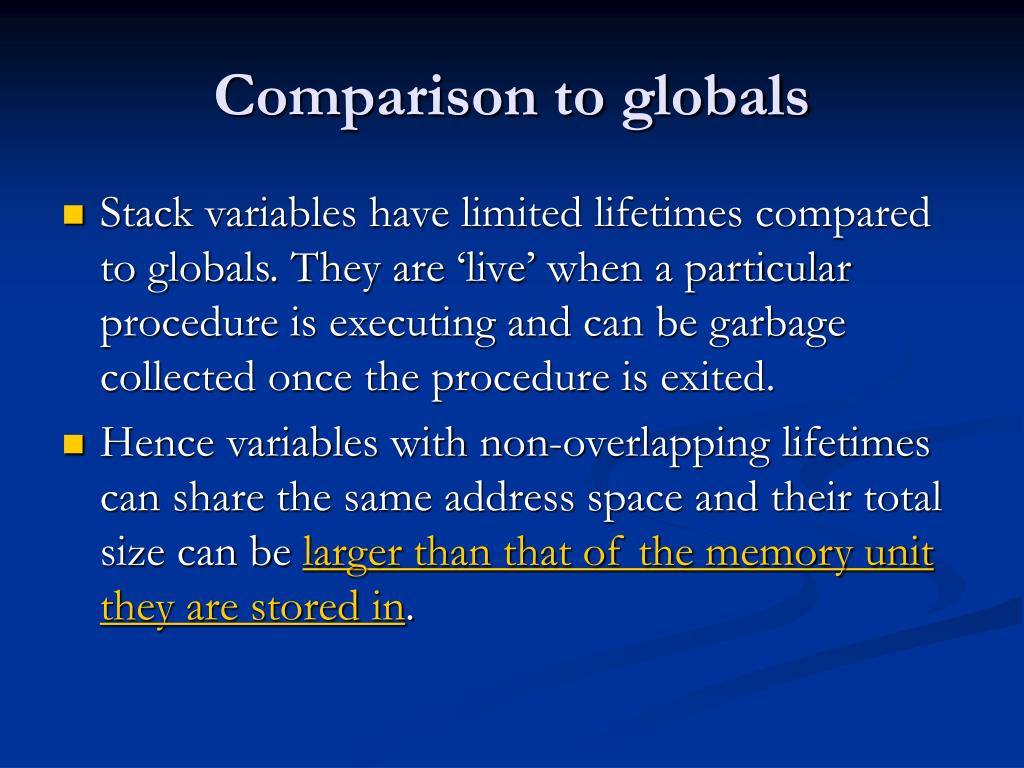 Comparison to globals

Stack variables have limited lifetimes compared to globals. They are ‘live’ when a particular procedure is executing and can be garbage collected once the procedure is exited.

Hence variables with non-overlapping lifetimes can share the same address space and their total size can be larger than that of the memory unit they are stored in.